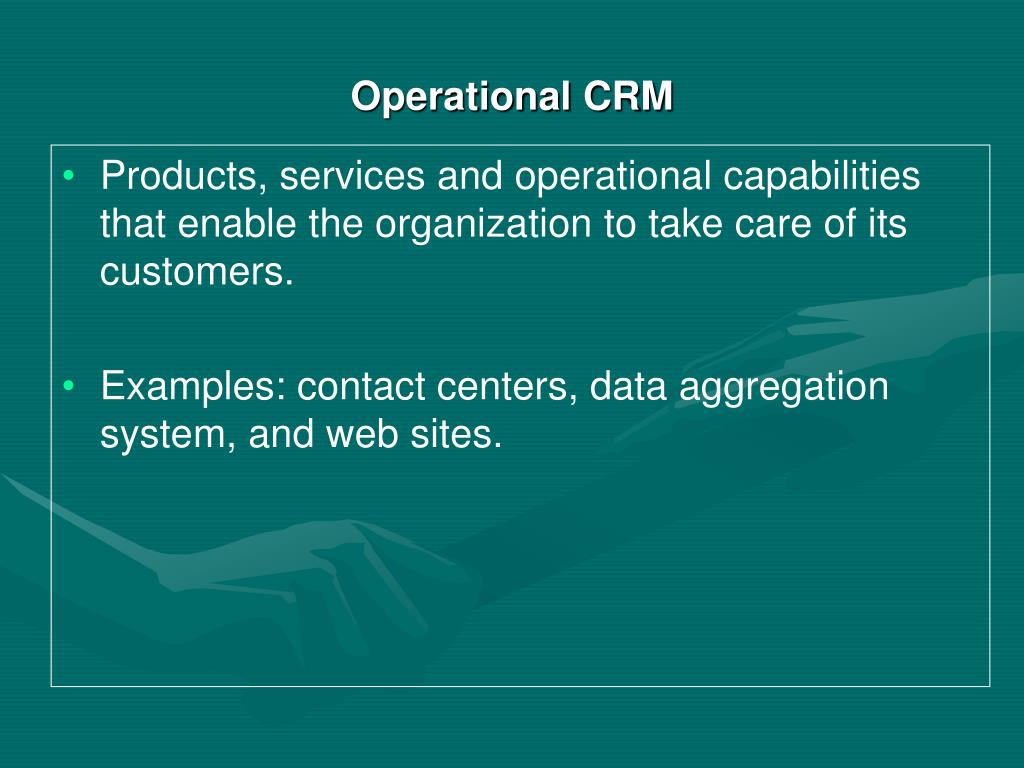 Operational CRM

• Products, services and operational capabilities that enable the organization to take care of its customers.

• Examples: contact centers, data aggregation system, and web sites.